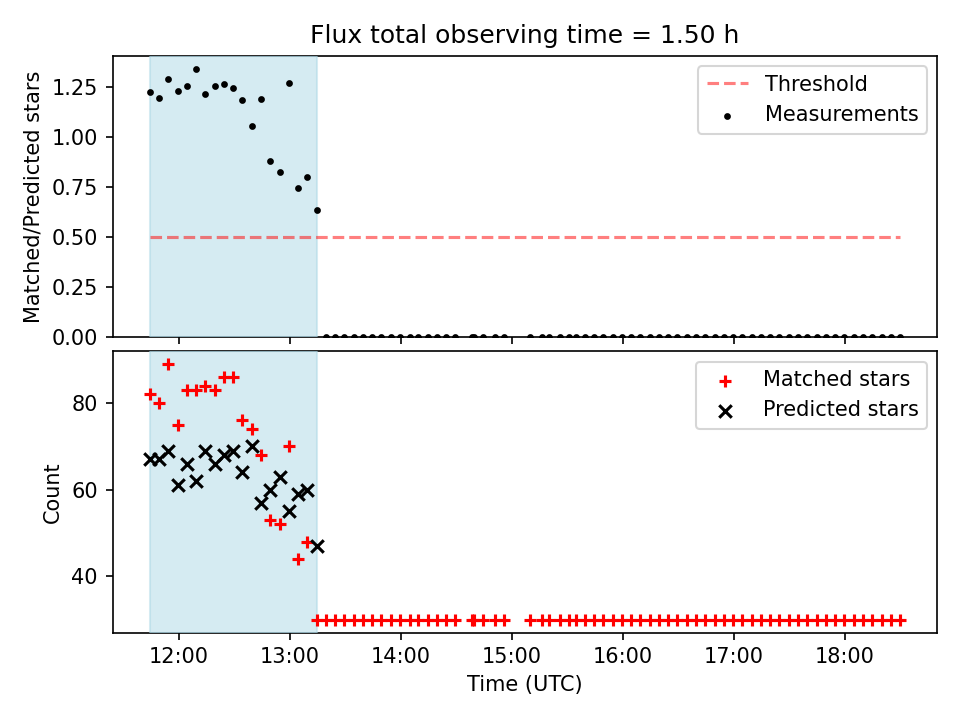 Flux total observing time = 1.50 h

Matched/Predicted stars

1.25
1.00
0.75
0.50
0.25
0.00

Threshold
Measurements

Count

80
60
40

Matched stars
Predicted stars

12:00
13:00
14:00
15:00
16:00
17:00
18:00

Time (UTC)